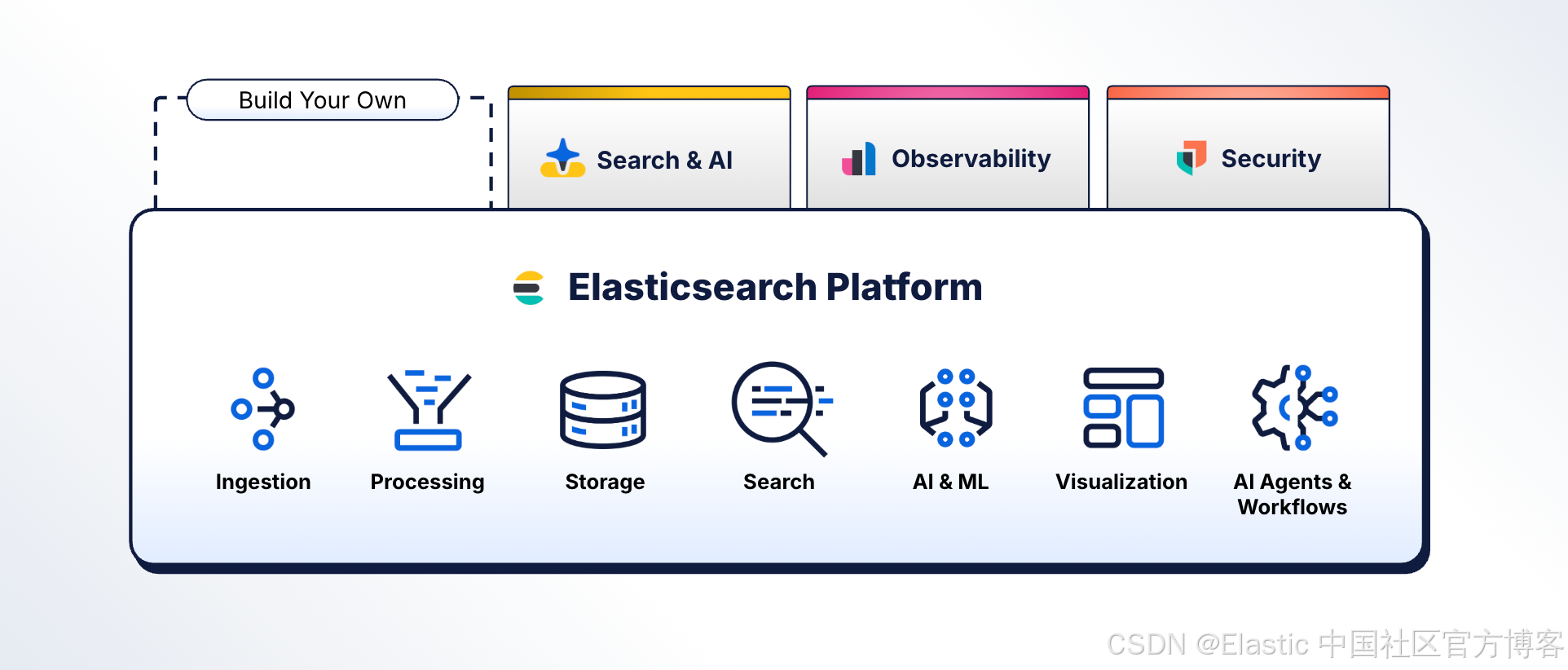 Build Your Own

Search & AI

Observability

Security

Elasticsearch Platform

Ingestion

Processing

Storage

Search

AI & ML

Visualization

AI Agents & Workflows

CSDN @Elastic 中国社区官方博客